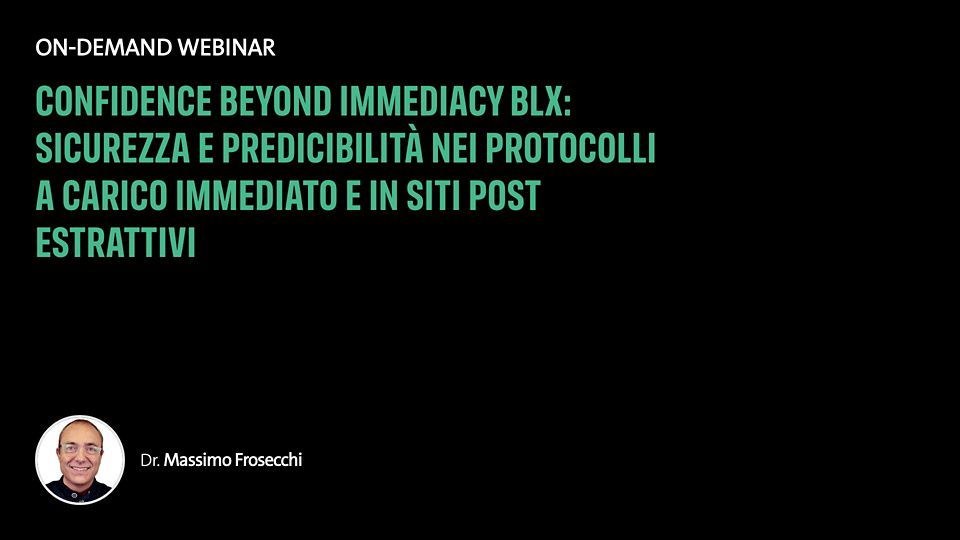 ON-DEMAND WEBINAR

CONFIDENCE BEYOND IMMEDIACY BLX: SICUREZZA E PREDICIBILITÀ NEI PROTOCOLLI A CARICO IMMEDIATO E IN SITI POST ESTRATTIVI

Dr. Massimo Frosecchi